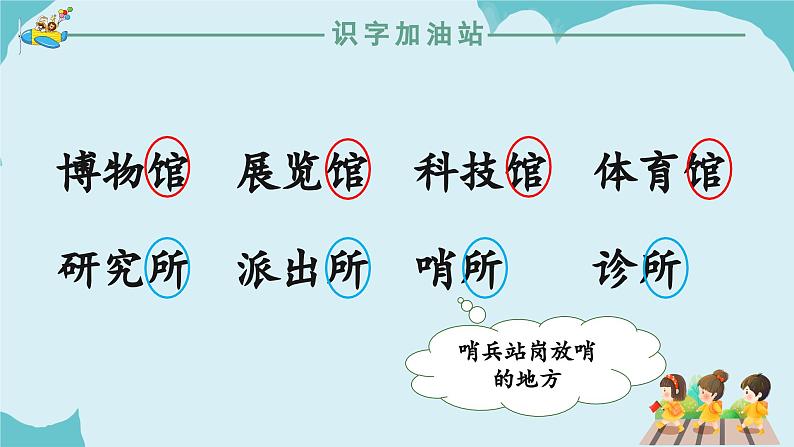 识字加油站

博物馆　展览馆　科技馆　体育馆

研究所　派出所　哨所　诊所

哨兵站岗放哨的地方